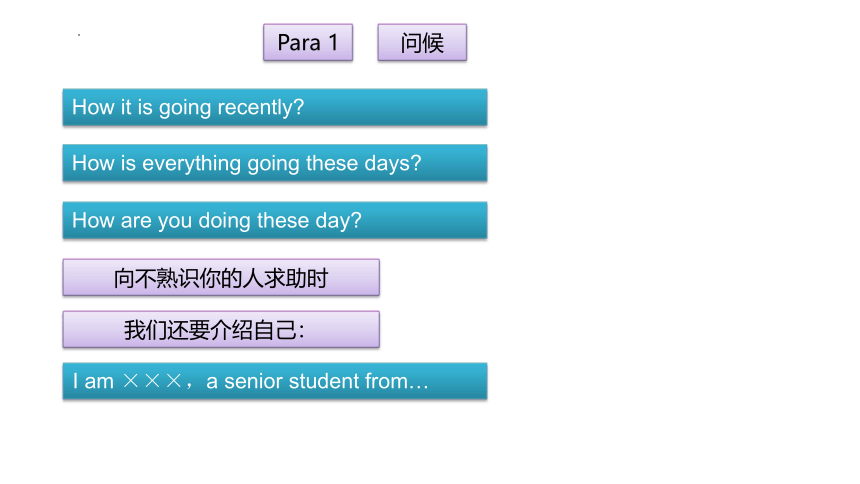 Para 1

问候

How it is going recently?

How is everything going these days?

How are you doing these day?

向不熟识你的人求助时

我们还要介绍自己:

I am ×××，a senior student from…